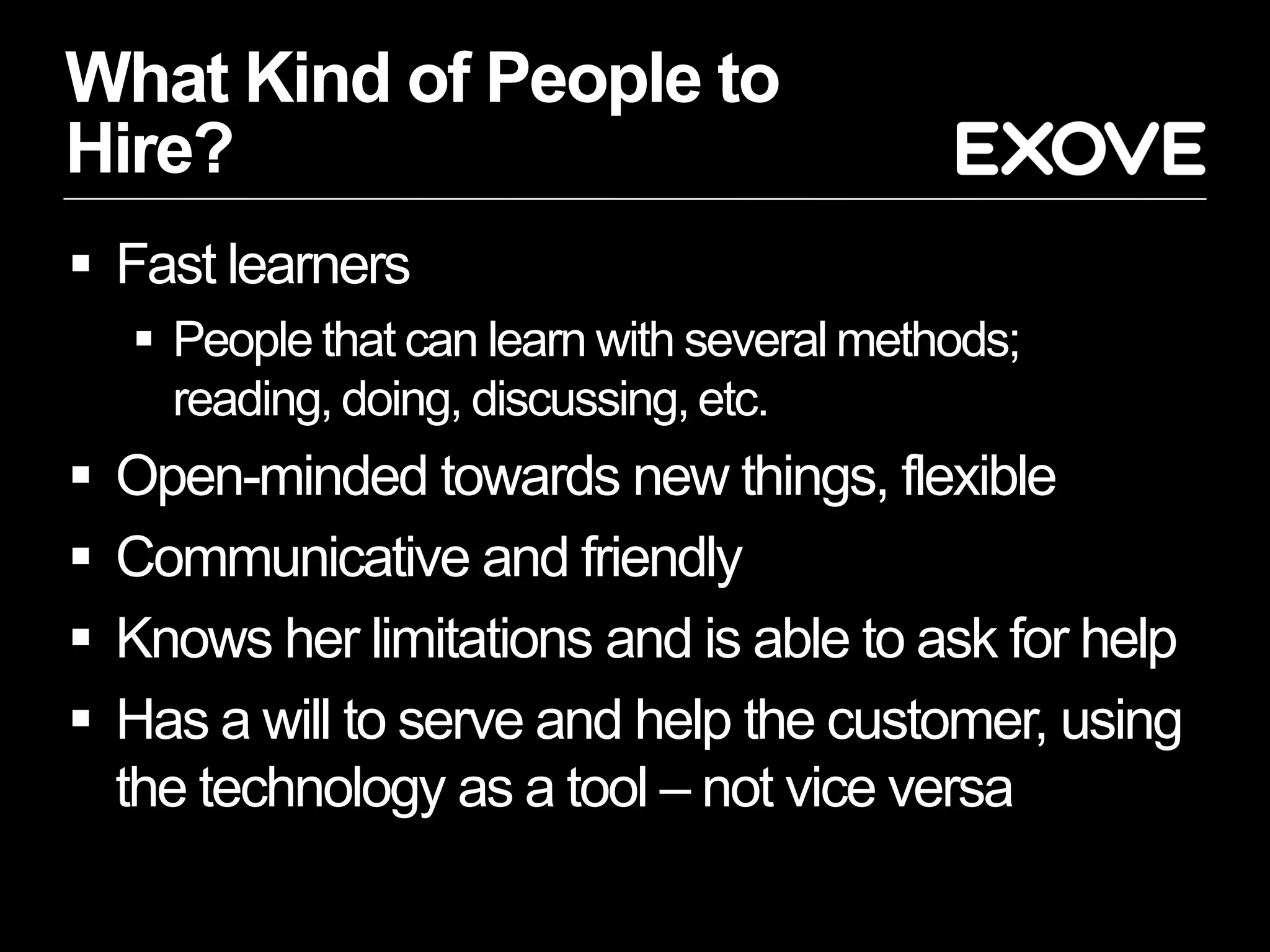 What Kind of People to Hire?

EXOVE

▪ Fast learners
  ▪ People that can learn with several methods; reading, doing, discussing, etc.
▪ Open-minded towards new things, flexible
▪ Communicative and friendly
▪ Knows her limitations and is able to ask for help
▪ Has a will to serve and help the customer, using the technology as a tool – not vice versa